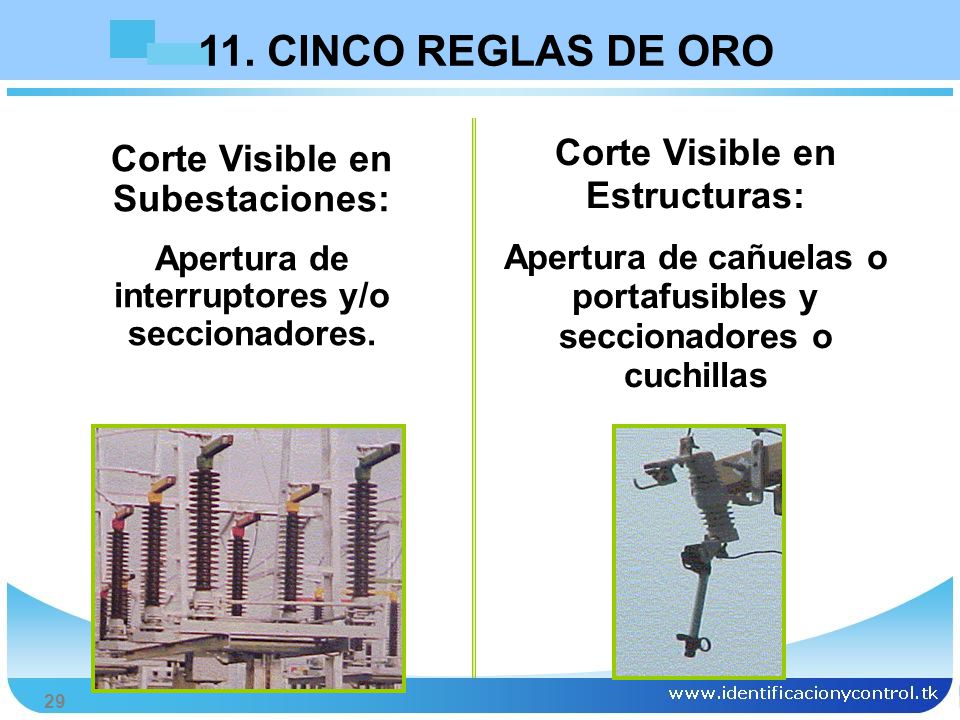 11. CINCO REGLAS DE ORO

Corte Visible en Subestaciones:

Apertura de interruptores y/o seccionadores.

Corte Visible en Estructuras:

Apertura de cañuelas o portafusibles y seccionadores o cuchillas

29

www.identificacionycontrol.tk